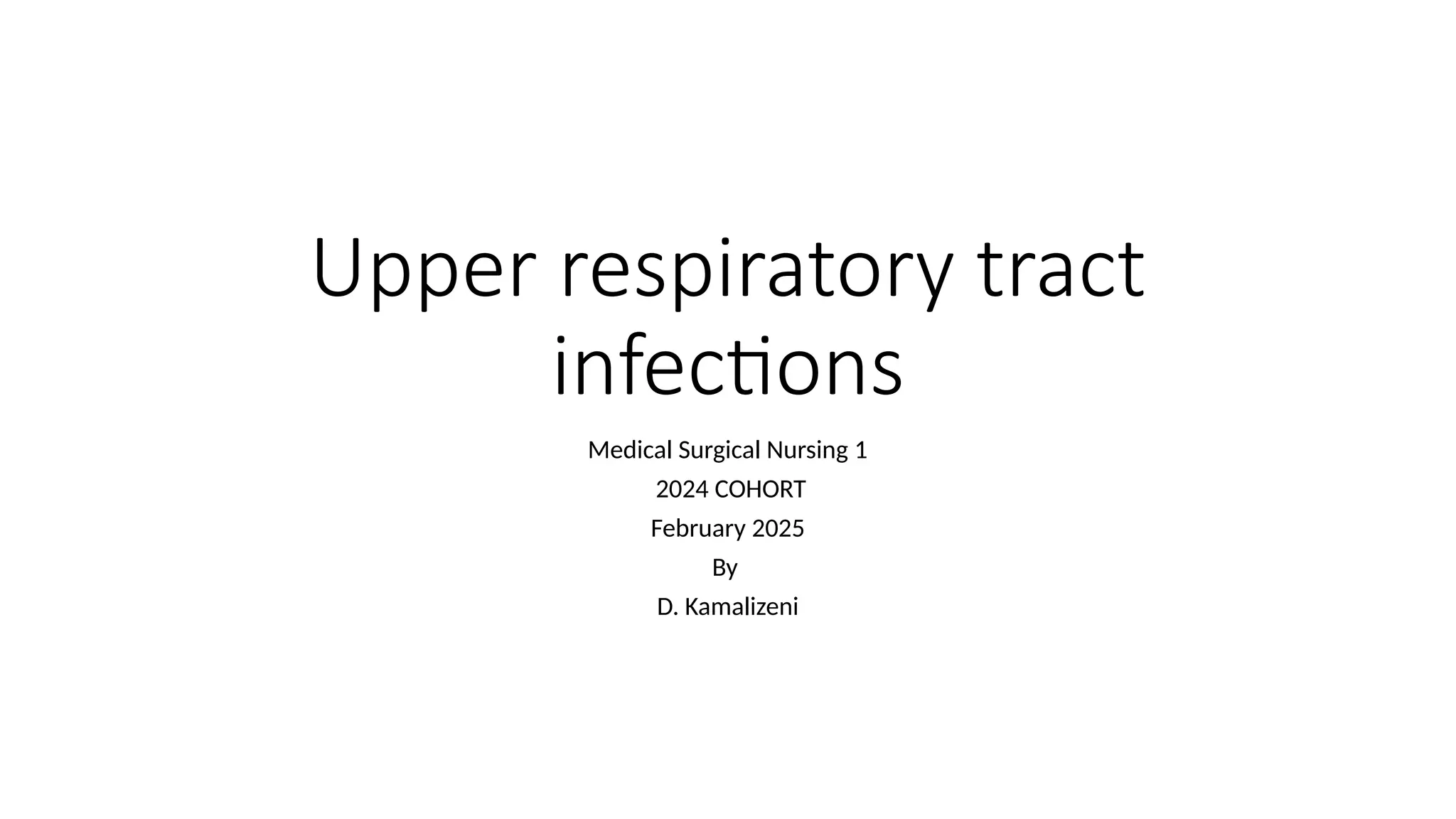 Upper respiratory tract infections

Medical Surgical Nursing 1

2024 COHORT

February 2025

By

D. Kamalizeni